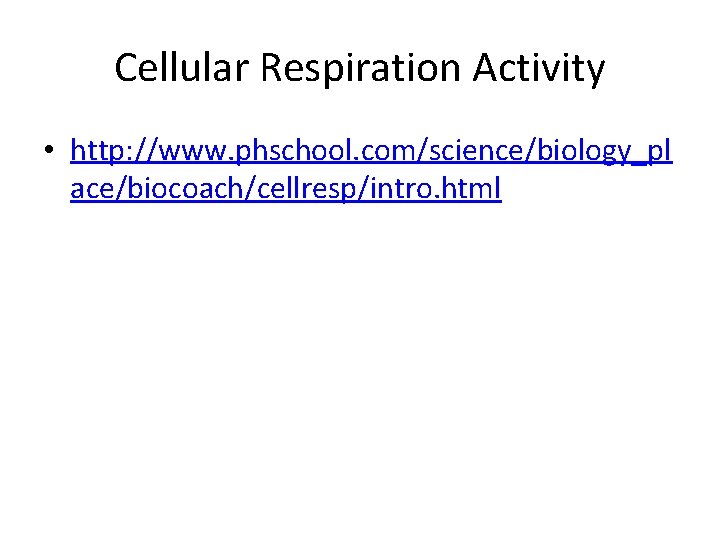 Cellular Respiration Activity

• http://www.phschool.com/science/biology_place/biocoach/cellresp/intro.html